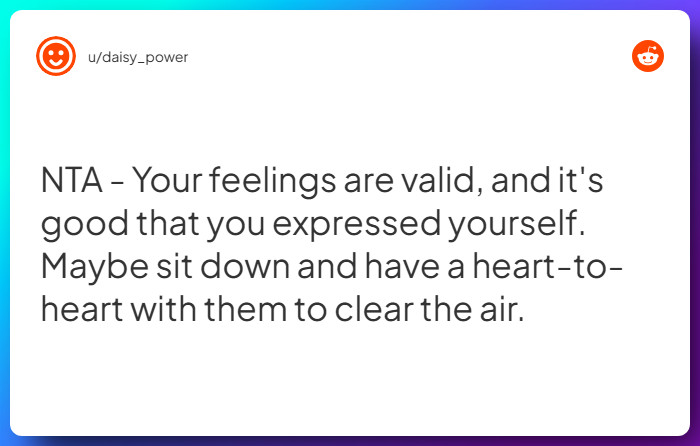 u/daisy_power

NTA - Your feelings are valid, and it's good that you expressed yourself. Maybe sit down and have a heart-to-heart with them to clear the air.